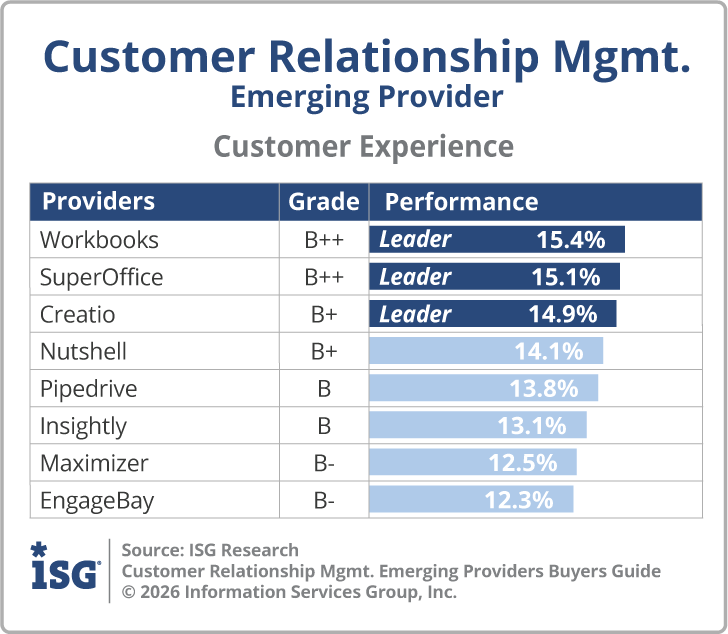 Customer Relationship Mgmt.
Emerging Provider

Customer Experience

| Providers | Grade | Performance |
|---|---|---|
| Workbooks | B++ | Leader 15.4% |
| SuperOffice | B++ | Leader 15.1% |
| Creatio | B+ | Leader 14.9% |
| Nutshell | B+ | 14.1% |
| Pipedrive | B | 13.8% |
| Insightly | B | 13.1% |
| Maximizer | B- | 12.5% |
| EngageBay | B- | 12.3% |

ISG
Source: ISG Research
Customer Relationship Mgmt. Emerging Providers Buyers Guide
© 2026 Information Services Group, Inc.